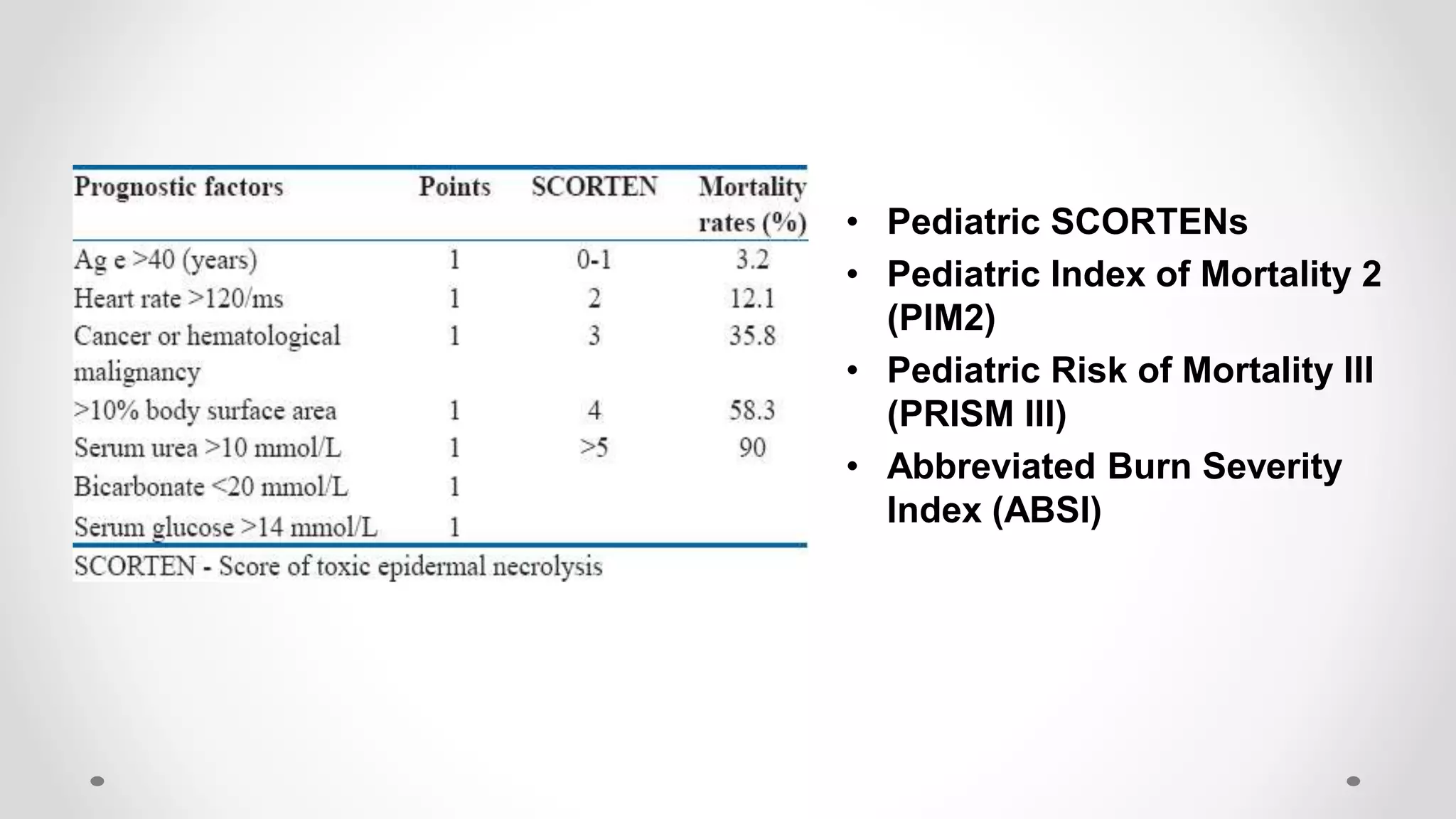 | Prognostic factors | Points | SCORTEN | Mortality rates (%) |
|---|---|---|---|
| Ag e >40 (years) | 1 | 0-1 | 3.2 |
| Heart rate >120/ms | 1 | 2 | 12.1 |
| Cancer or hematological malignancy | 1 | 3 | 35.8 |
| >10% body surface area | 1 | 4 | 58.3 |
| Serum urea >10 mmol/L | 1 | >5 | 90 |
| Bicarbonate <20 mmol/L | 1 | | |
| Serum glucose >14 mmol/L | 1 | | |

SCORTEN - Score of toxic epidermal necrolysis

• Pediatric SCORTENs
• Pediatric Index of Mortality 2 (PIM2)
• Pediatric Risk of Mortality III (PRISM III)
• Abbreviated Burn Severity Index (ABSI)